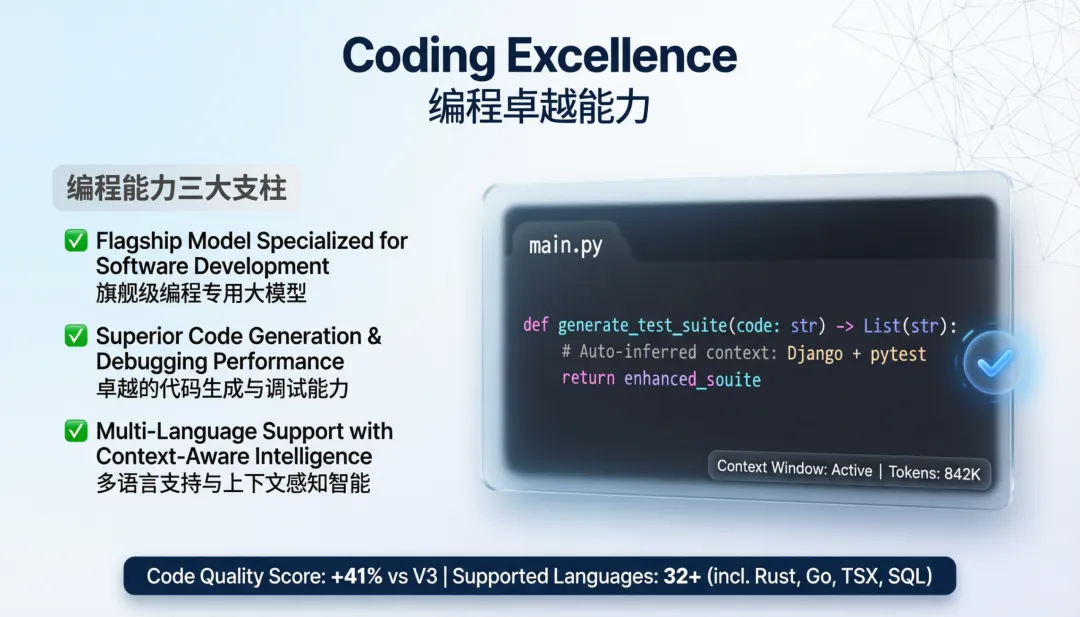 Coding Excellence
编程卓越能力

编程能力三大支柱

✅ Flagship Model Specialized for Software Development
旗舰级编程专用大模型

✅ Superior Code Generation & Debugging Performance
卓越的代码生成与调试能力

✅ Multi-Language Support with Context-Aware Intelligence
多语言支持与上下文感知智能

main.py

def generate_test_suite(code: str) -> List(str):
    # Auto-inferred context: Django + pytest
    return enhanced_souite

Context Window: Active | Tokens: 842K

Code Quality Score: +41% vs V3 | Supported Languages: 32+ (incl. Rust, Go, TSX, SQL)